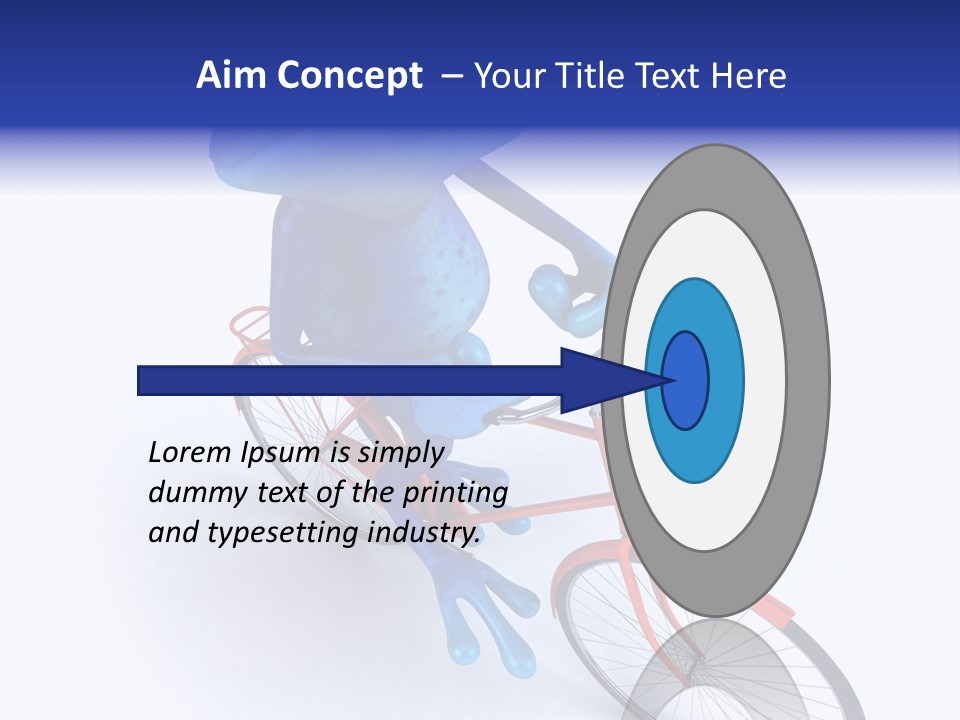 Aim Concept – Your Title Text Here

Lorem Ipsum is simply dummy text of the printing and typesetting industry.